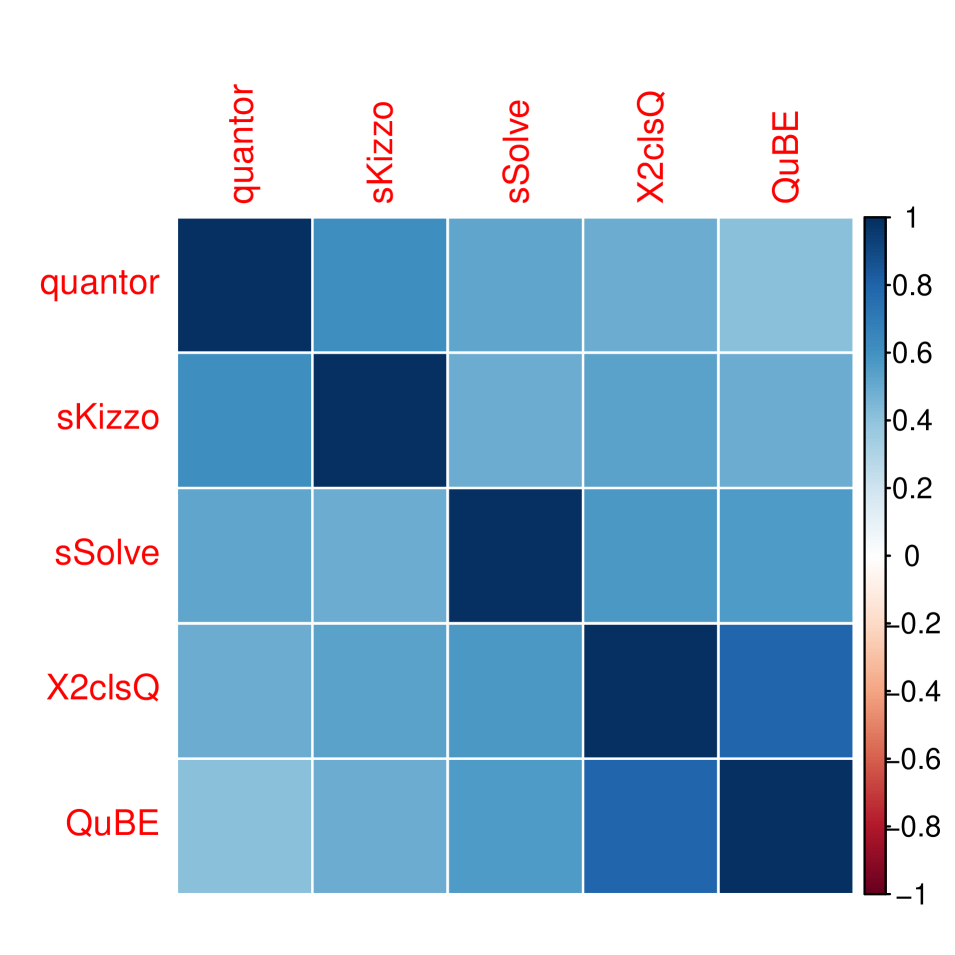 quantor sKizzo sSolve X2clsQ QuBE

quantor
sKizzo
sSolve
X2clsQ
QuBE

1
0.8
0.6
0.4
0.2
0
−0.2
−0.4
−0.6
−0.8
−1